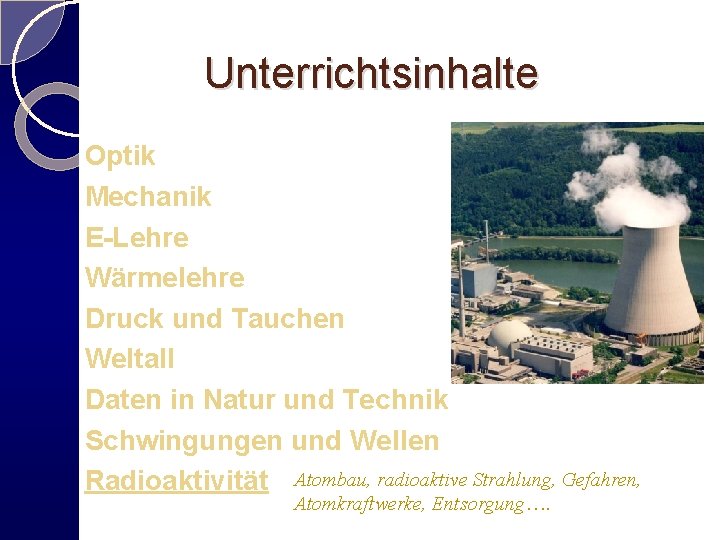 Unterrichtsinhalte

Optik
Mechanik
E-Lehre
Wärmelehre
Druck und Tauchen
Weltall
Daten in Natur und Technik
Schwingungen und Wellen
Radioaktivität

Atombau, radioaktive Strahlung, Gefahren, Atomkraftwerke, Entsorgung….